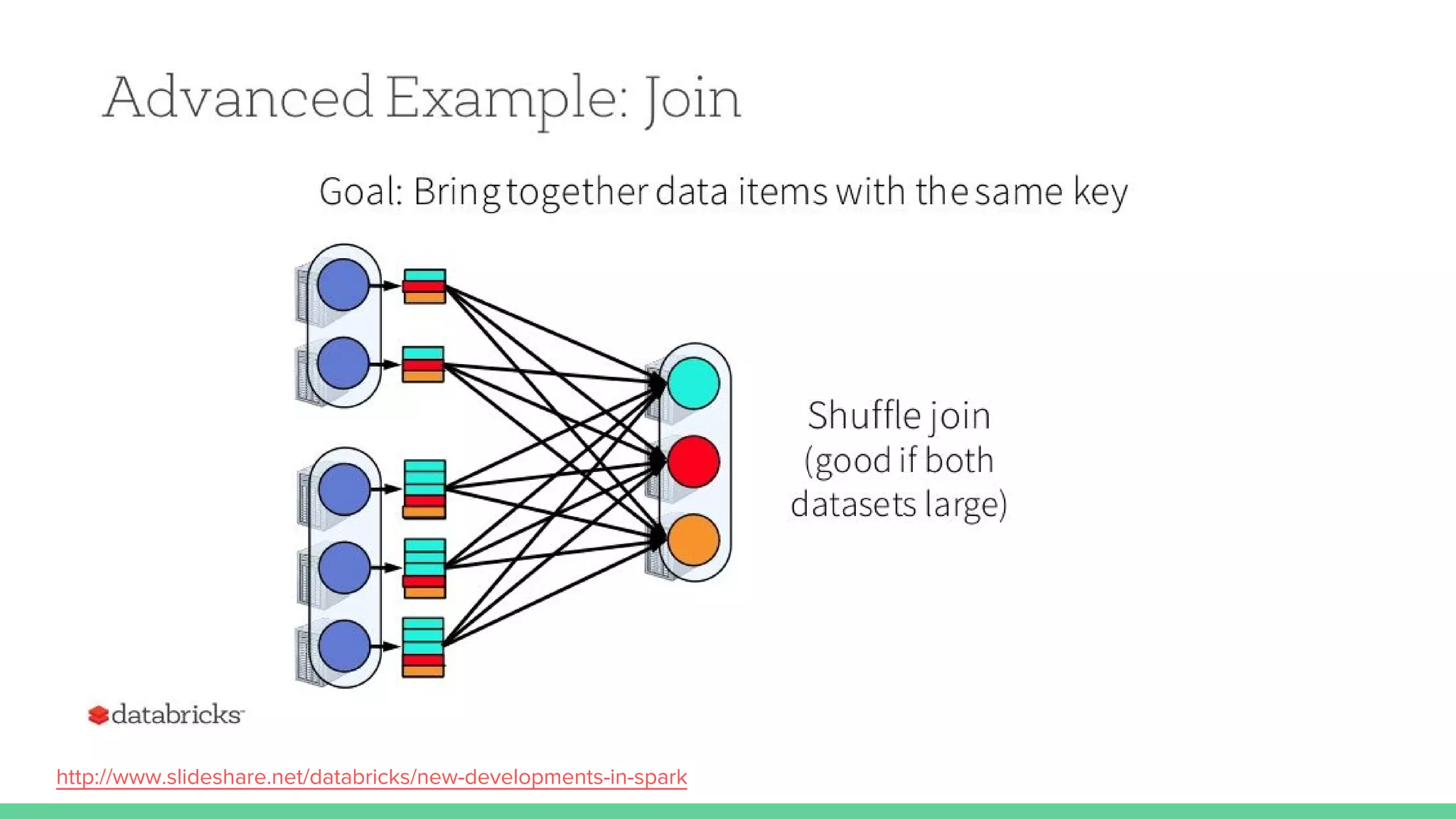 Advanced Example: Join

Goal: Bring together data items with the same key

Shuffle join
(good if both
datasets large)

databricks

http://www.slideshare.net/databricks/new-developments-in-spark